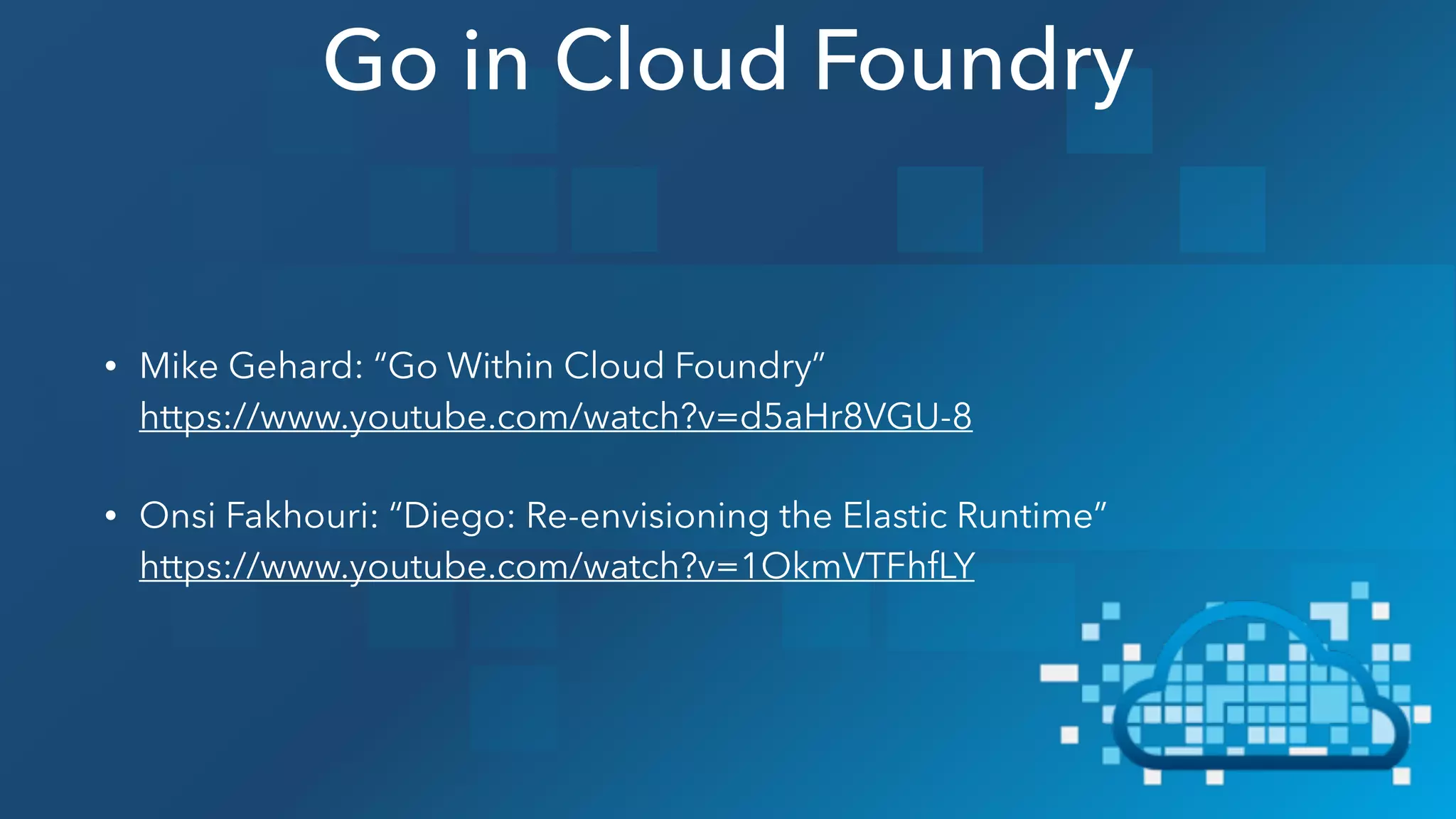 Go in Cloud Foundry

• Mike Gehard: “Go Within Cloud Foundry”
https://www.youtube.com/watch?v=d5aHr8VGU-8

• Onsi Fakhouri: “Diego: Re-envisioning the Elastic Runtime”
https://www.youtube.com/watch?v=1OkmVTFhfLY